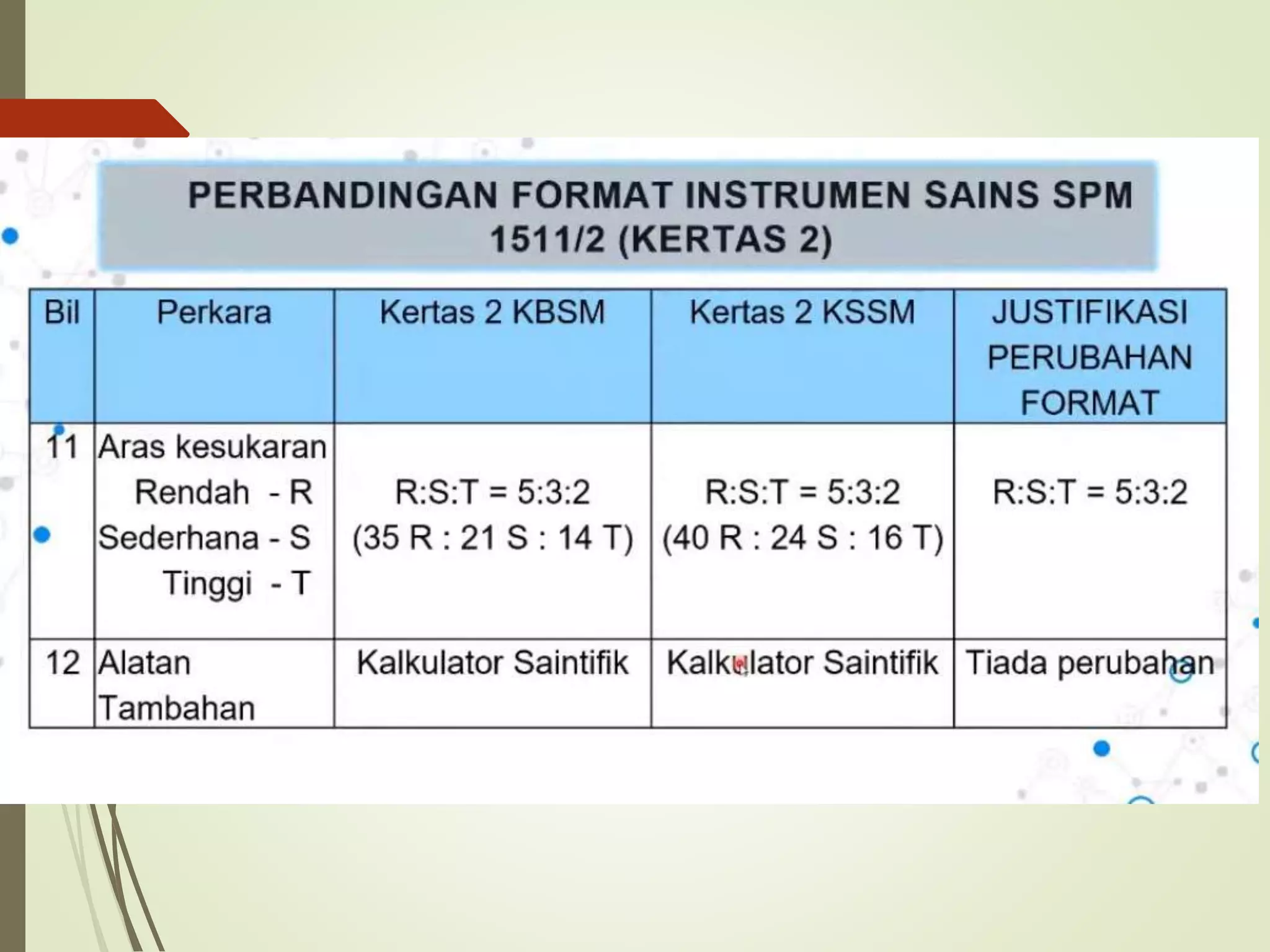 PERBANDINGAN FORMAT INSTRUMEN SAINS SPM 1511/2 (KERTAS 2)

| Bil | Perkara | Kertas 2 KBSM | Kertas 2 KSSM | JUSTIFIKASI PERUBAHAN FORMAT |
|---|---|---|---|---|
| 11 | Aras kesukaran Rendah - R Sederhana - S Tinggi - T | R:S:T = 5:3:2 (35 R : 21 S : 14 T) | R:S:T = 5:3:2 (40 R : 24 S : 16 T) | R:S:T = 5:3:2 |
| 12 | Alatan Tambahan | Kalkulator Saintifik | Kalkulator Saintifik | Tiada perubahan |